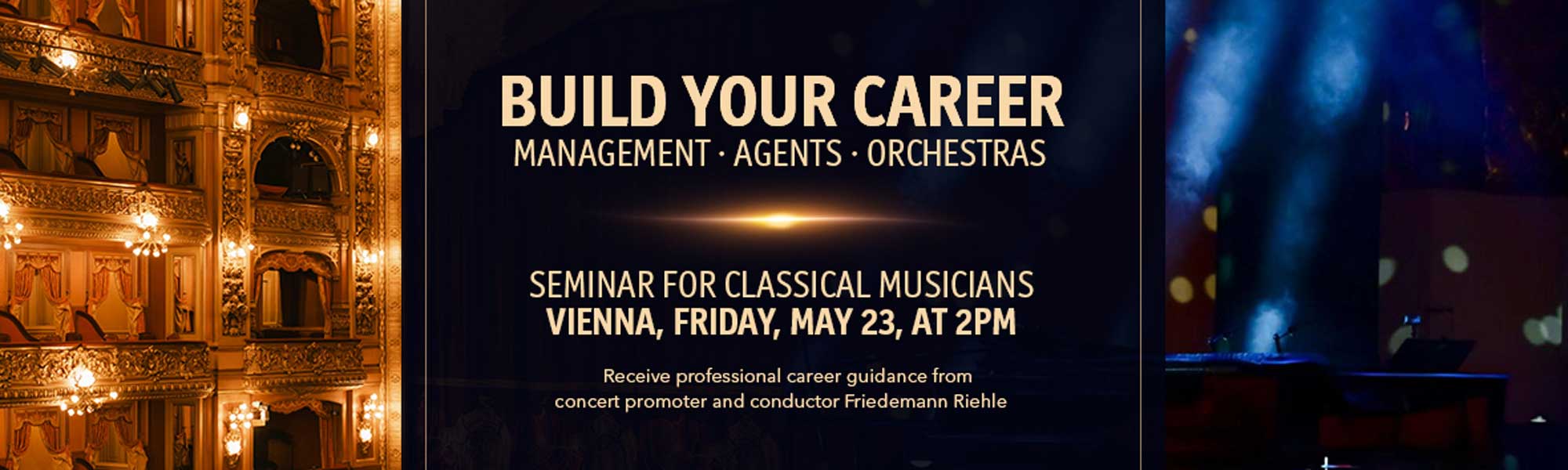 BUILD YOUR CAREER
MANAGEMENT · AGENTS · ORCHESTRAS

SEMINAR FOR CLASSICAL MUSICIANS
VIENNA, FRIDAY, MAY 23, AT 2PM

Receive professional career guidance from concert promoter and conductor Friedemann Riehle